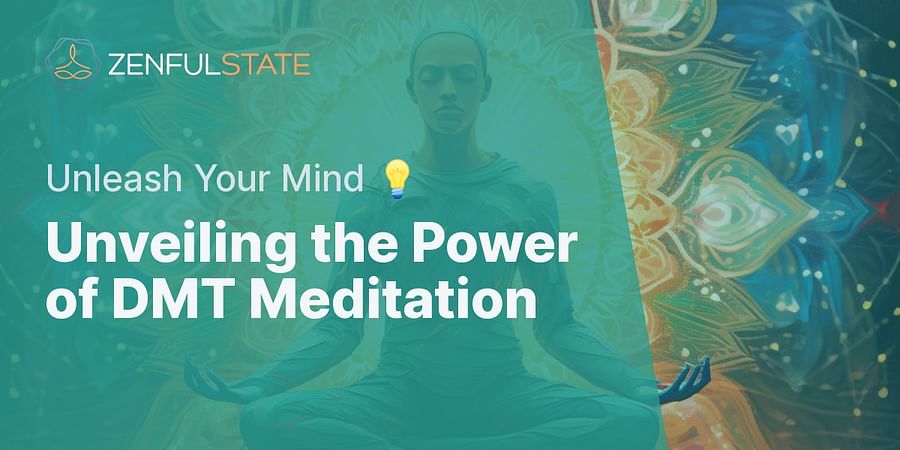 ZENFULSTATE

Unleash Your Mind 💡

Unveiling the Power of DMT Meditation